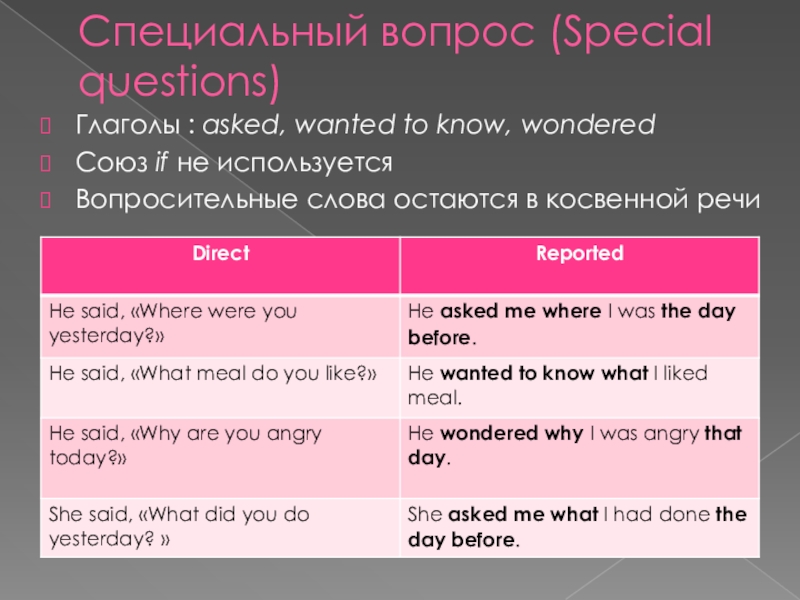 Специальный вопрос (Special questions)

Глаголы : asked, wanted to know, wondered

Союз if не используется

Вопросительные слова остаются в косвенной речи

| Direct | Reported |
|---|---|
| He said, «Where were you yesterday?» | He asked me where I was the day before. |
| He said, «What meal do you like?» | He wanted to know what I liked meal. |
| He said, «Why are you angry today?» | He wondered why I was angry that day. |
| She said, «What did you do yesterday? » | She asked me what I had done the day before. |